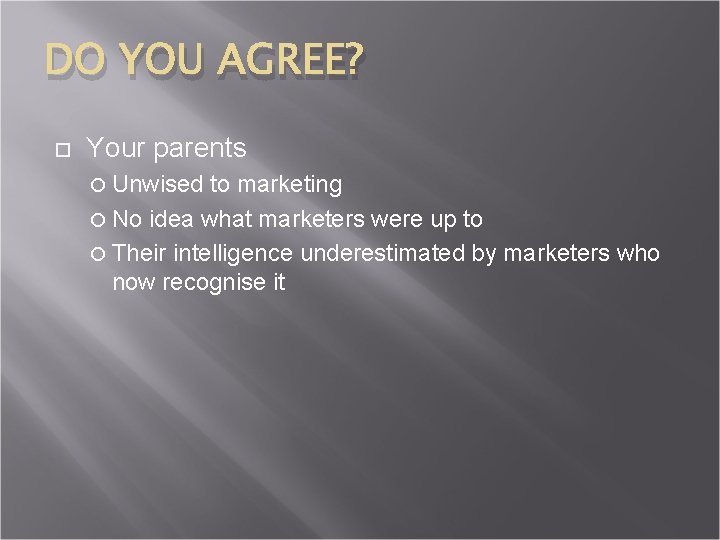 DO YOU AGREE?

Your parents

Unwised to marketing

No idea what marketers were up to

Their intelligence underestimated by marketers who now recognise it